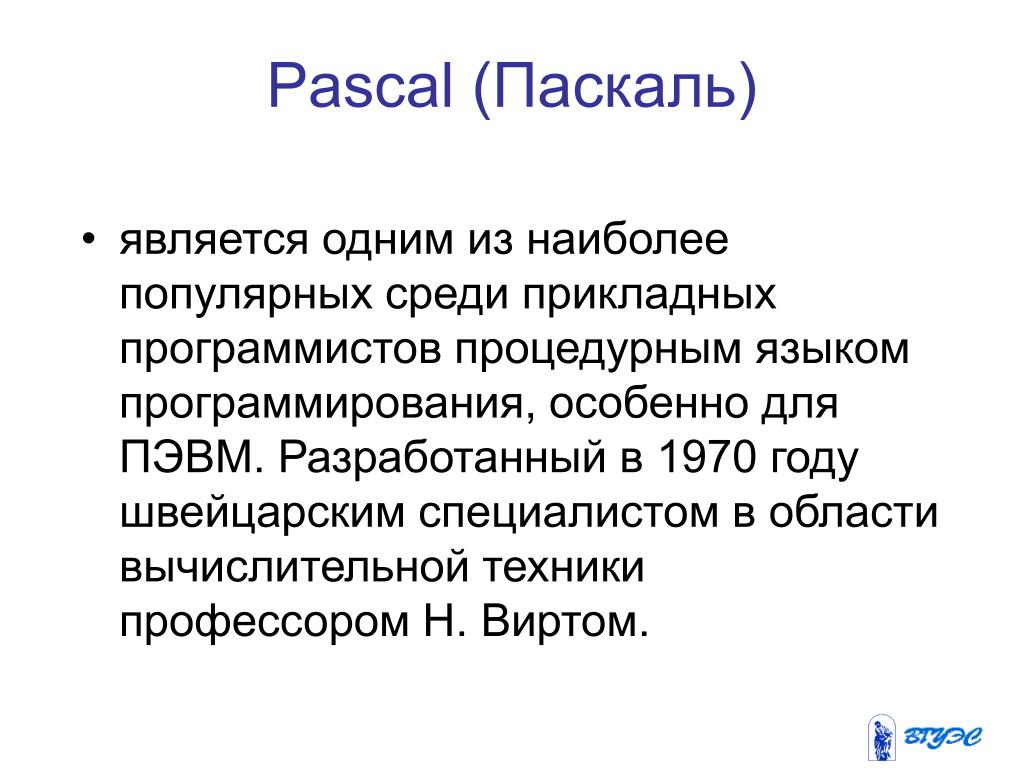 Pascal (Паскаль)

• является одним из наиболее популярных среди прикладных программистов процедурным языком программирования, особенно для ПЭВМ. Разработанный в 1970 году швейцарским специалистом в области вычислительной техники профессором Н. Виртом.

ВГУЭС